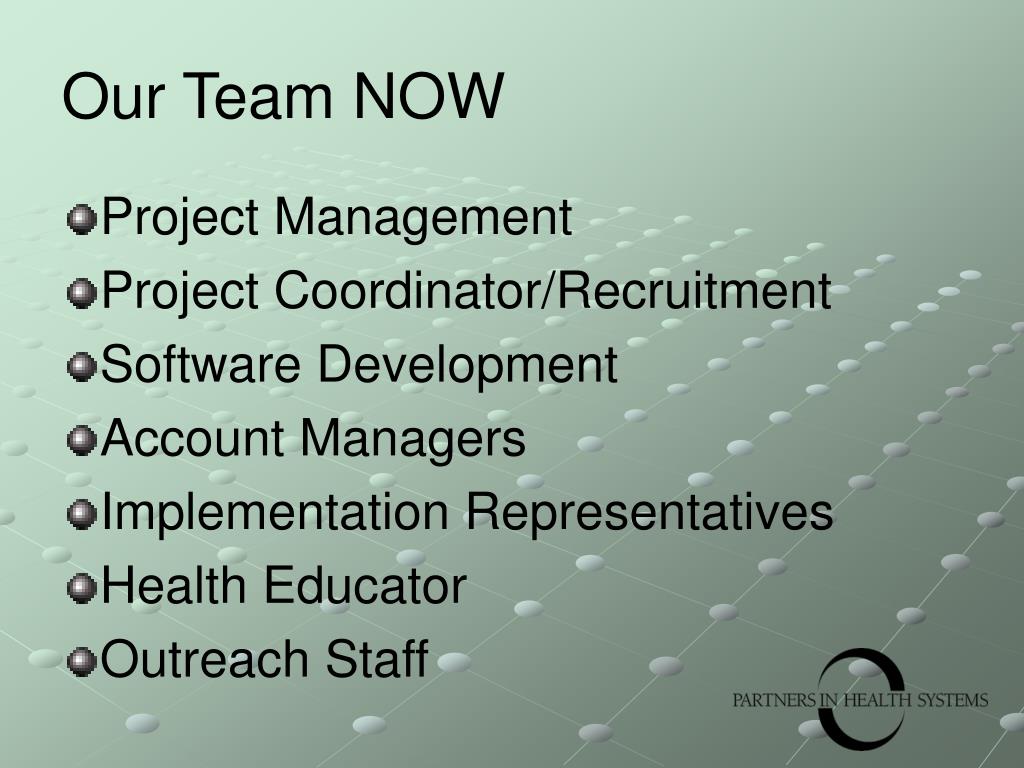 Our Team NOW

Project Management
Project Coordinator/Recruitment
Software Development
Account Managers
Implementation Representatives
Health Educator
Outreach Staff

PARTNERS IN HEALTH SYSTEMS